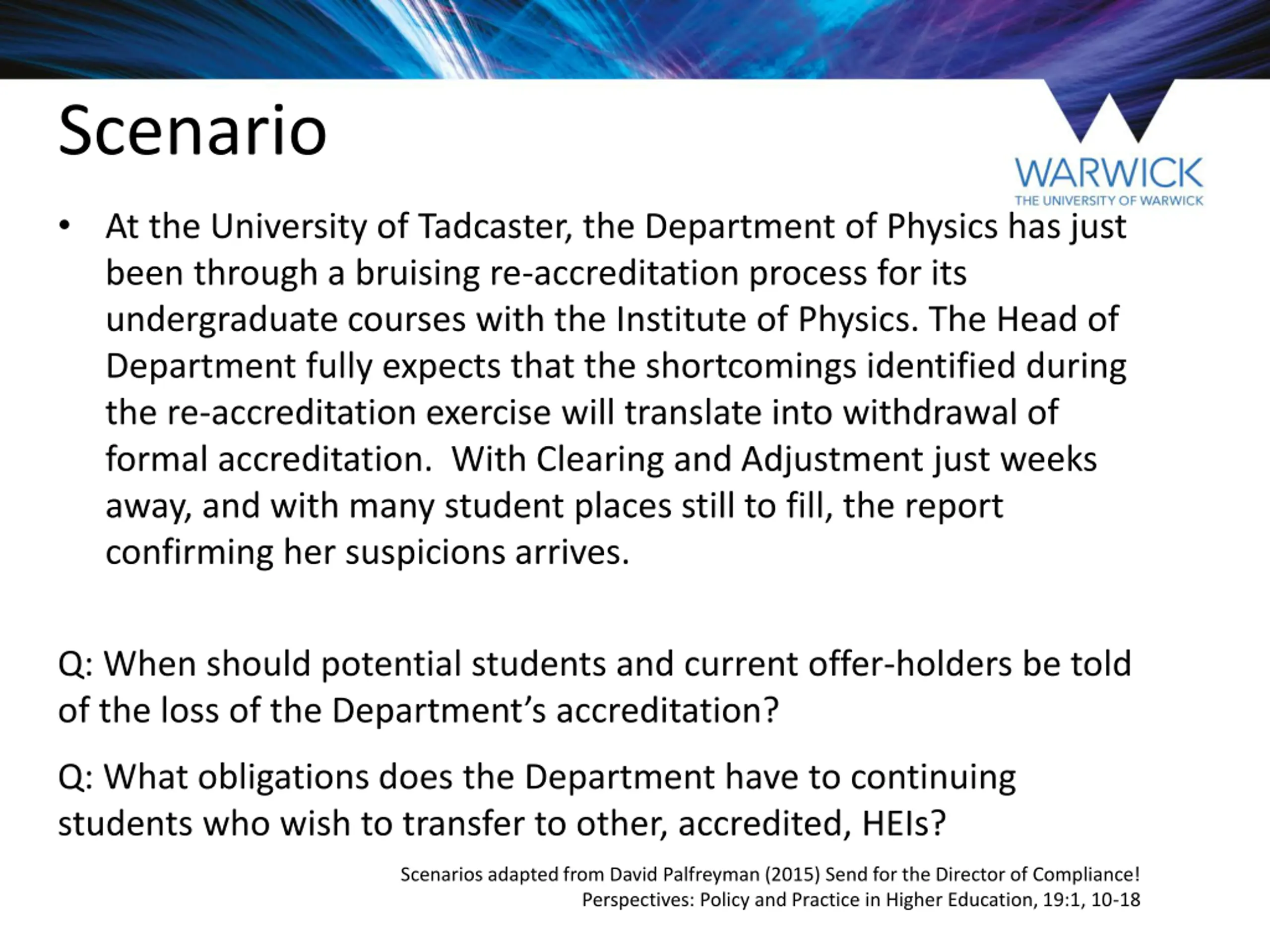 Scenario

WARWICK
THE UNIVERSITY OF WARWICK

• At the University of Tadcaster, the Department of Physics has just been through a bruising re-accreditation process for its undergraduate courses with the Institute of Physics. The Head of Department fully expects that the shortcomings identified during the re-accreditation exercise will translate into withdrawal of formal accreditation.  With Clearing and Adjustment just weeks away, and with many student places still to fill, the report confirming her suspicions arrives.

Q: When should potential students and current offer-holders be told of the loss of the Department's accreditation?

Q: What obligations does the Department have to continuing students who wish to transfer to other, accredited, HEIs?

Scenarios adapted from David Palfreyman (2015) Send for the Director of Compliance! Perspectives: Policy and Practice in Higher Education, 19:1, 10-18